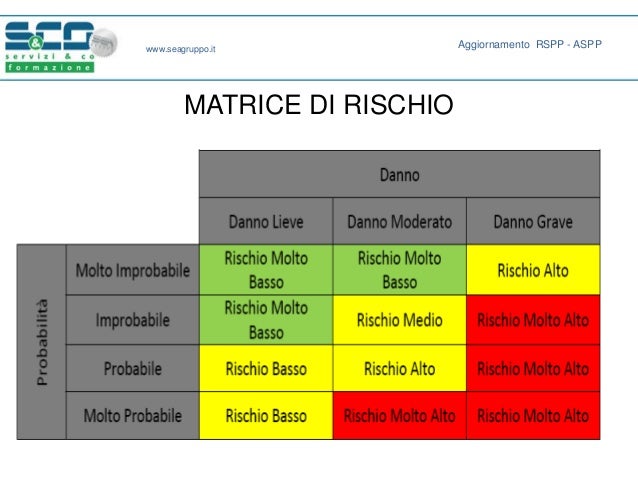 S&CO
servizi & co
formazione

www.seagruppo.it

Aggiornamento RSPP - ASPP

MATRICE DI RISCHIO

| | | Danno | | |
|---|---|---|---|---|
| | | Danno Lieve | Danno Moderato | Danno Grave |
| Probabilità | Molto Improbabile | Rischio Molto Basso | Rischio Molto Basso | Rischio Alto |
| | Improbabile | Rischio Molto Basso | Rischio Medio | Rischio Molto Alto |
| | Probabile | Rischio Basso | Rischio Alto | Rischio Molto Alto |
| | Molto Probabile | Rischio Basso | Rischio Molto Alto | Rischio Molto Alto |